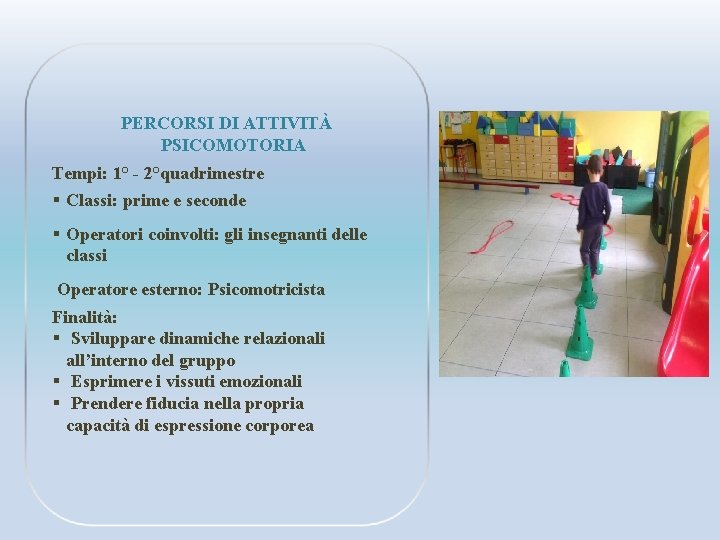 PERCORSI DI ATTIVITÀ PSICOMOTORIA

Tempi: 1° - 2°quadrimestre

▪ Classi: prime e seconde

▪ Operatori coinvolti: gli insegnanti delle classi

Operatore esterno: Psicomotricista

Finalità:
▪ Sviluppare dinamiche relazionali all'interno del gruppo
▪ Esprimere i vissuti emozionali
▪ Prendere fiducia nella propria capacità di espressione corporea